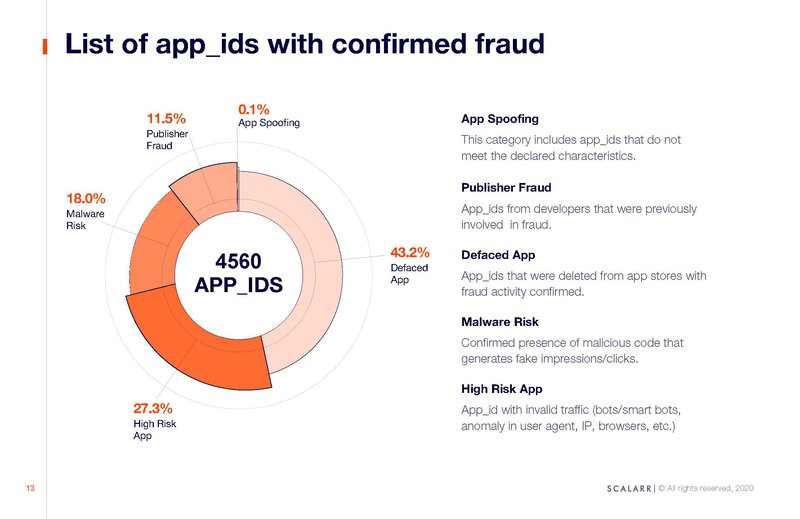 List of app_ids with confirmed fraud

11.5%
Publisher Fraud

0.1%
App Spoofing

18.0%
Malware Risk

4560
APP_IDS

43.2%
Defaced App

27.3%
High Risk App

App Spoofing

This category includes app_ids that do not meet the declared characteristics.

Publisher Fraud

App_ids from developers that were previously involved in fraud.

Defaced App

App_ids that were deleted from app stores with fraud activity confirmed.

Malware Risk

Confirmed presence of malicious code that generates fake impressions/clicks.

High Risk App

App_id with invalid traffic (bots/smart bots, anomaly in user agent, IP, browsers, etc.)

13

SCALARR | © All rights reserved, 2020